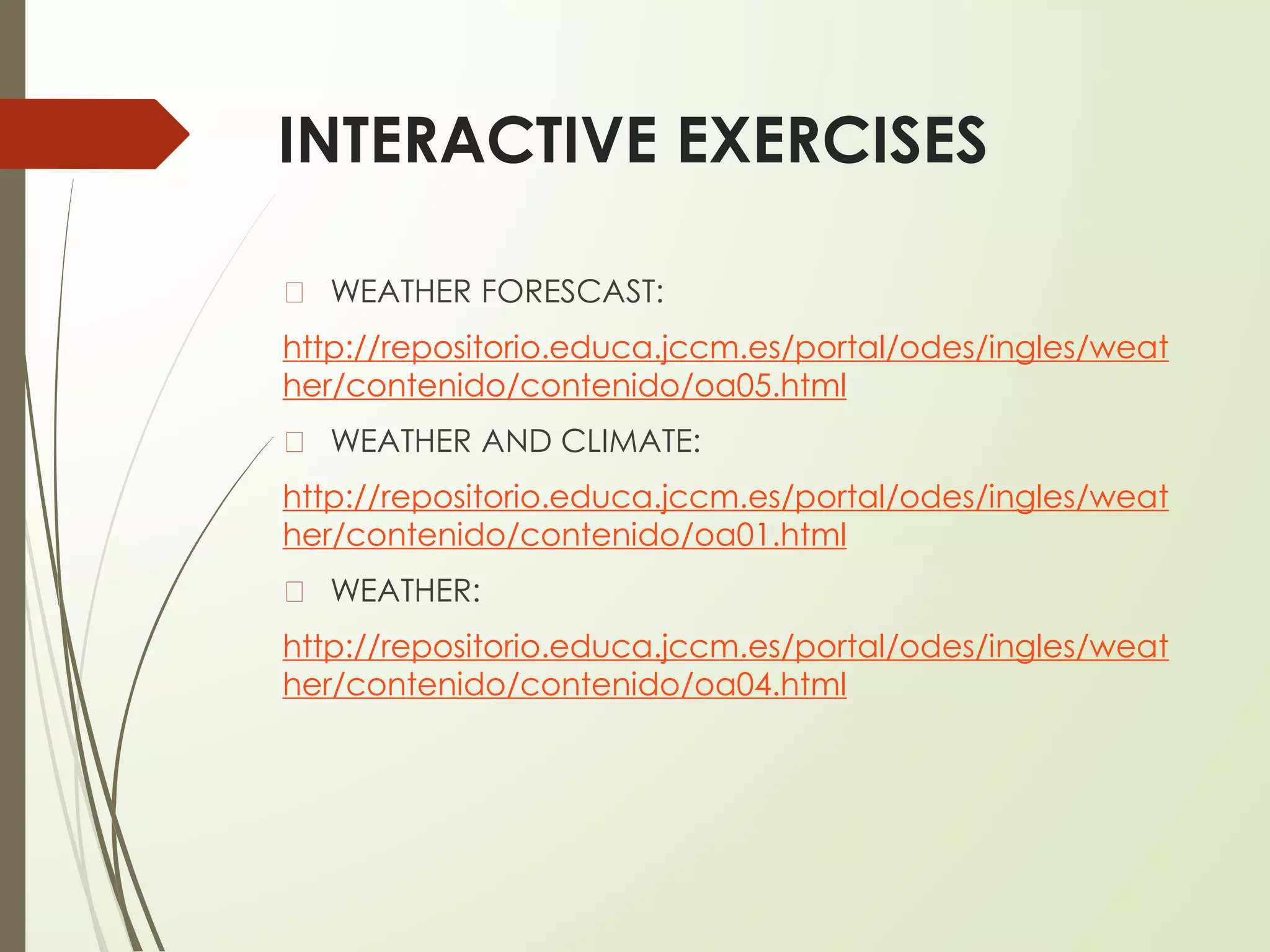 INTERACTIVE EXERCISES

WEATHER FORESCAST:

http://repositorio.educa.jccm.es/portal/odes/ingles/weather/contenido/contenido/oa05.html

WEATHER AND CLIMATE:

http://repositorio.educa.jccm.es/portal/odes/ingles/weather/contenido/contenido/oa01.html

WEATHER:

http://repositorio.educa.jccm.es/portal/odes/ingles/weather/contenido/contenido/oa04.html